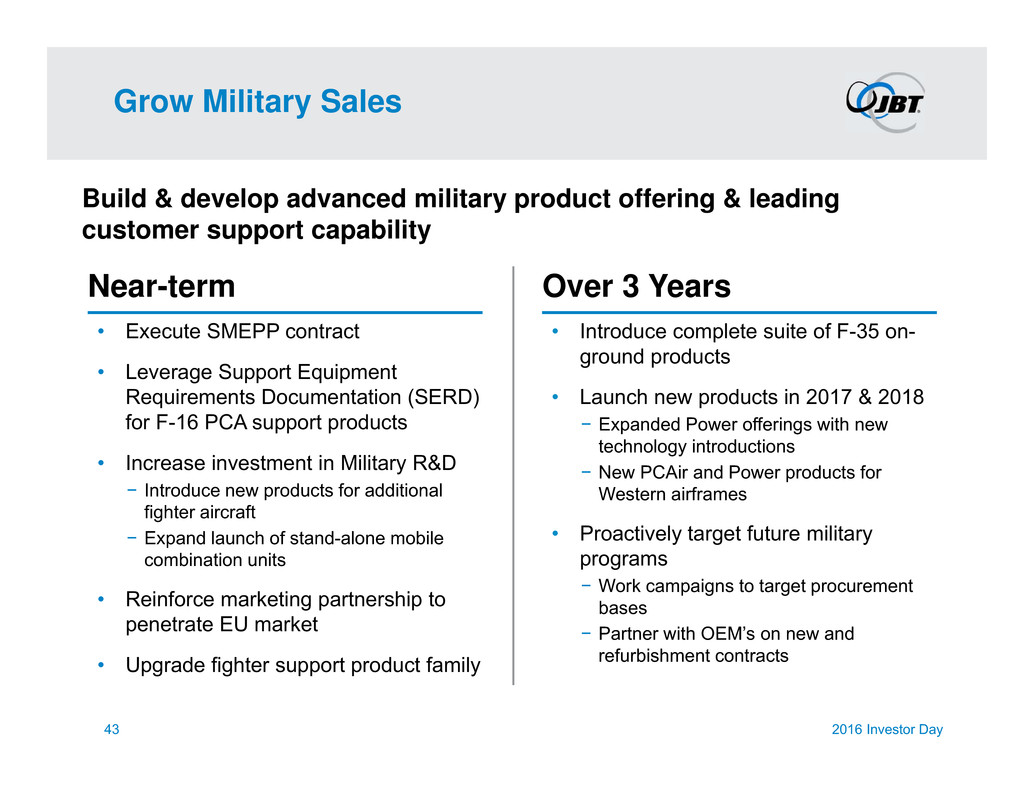 Grow Military Sales

JBT

Build & develop advanced military product offering & leading customer support capability

Near-term

• Execute SMEPP contract
• Leverage Support Equipment Requirements Documentation (SERD) for F-16 PCA support products
• Increase investment in Military R&D
− Introduce new products for additional fighter aircraft
− Expand launch of stand-alone mobile combination units
• Reinforce marketing partnership to penetrate EU market
• Upgrade fighter support product family

Over 3 Years

• Introduce complete suite of F-35 on-ground products
• Launch new products in 2017 & 2018
− Expanded Power offerings with new technology introductions
− New PCAir and Power products for Western airframes
• Proactively target future military programs
− Work campaigns to target procurement bases
− Partner with OEM's on new and refurbishment contracts

43

2016 Investor Day